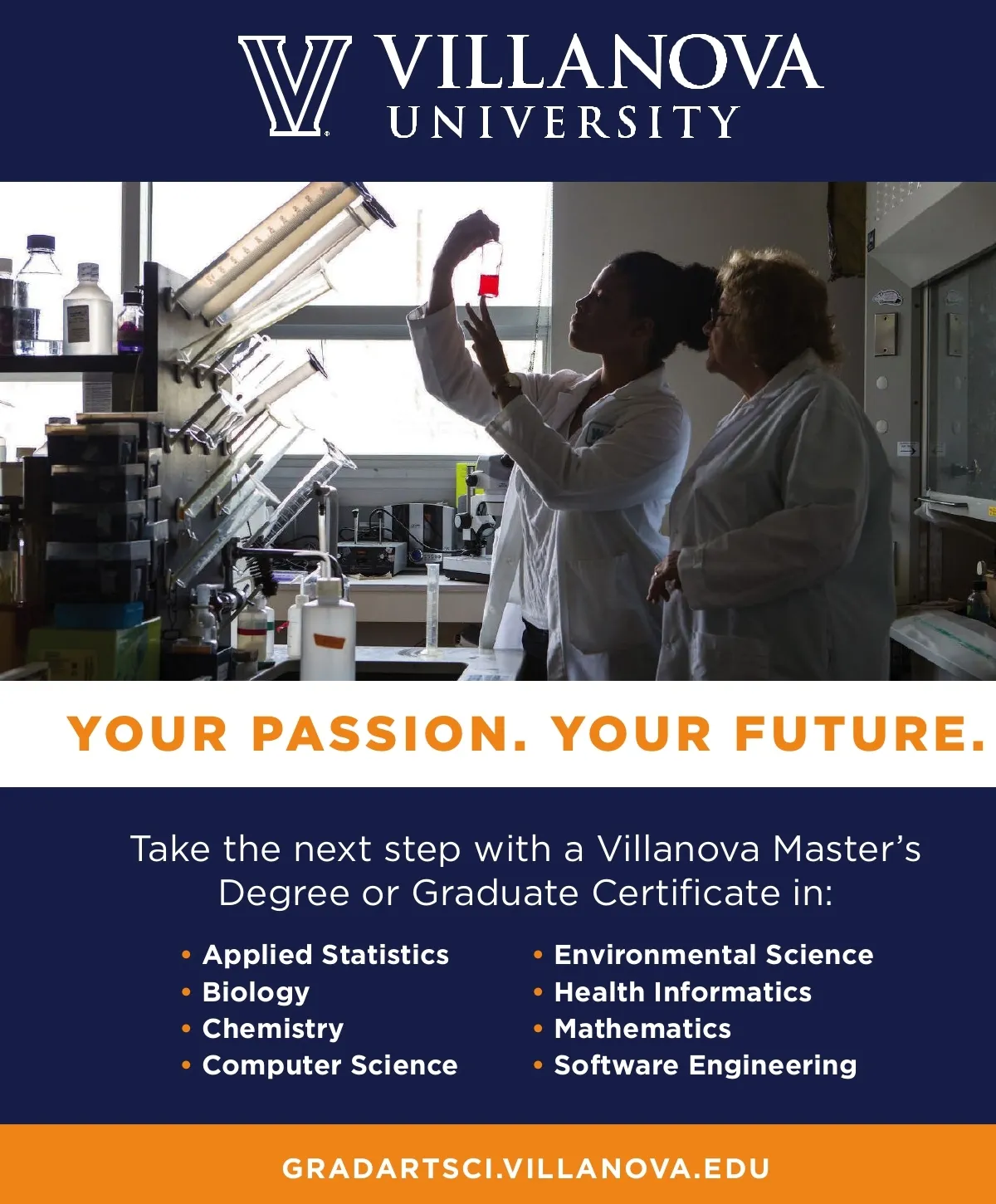 VILLANOVA UNIVERSITY

YOUR PASSION. YOUR FUTURE.

Take the next step with a Villanova Master's Degree or Graduate Certificate in:

• Applied Statistics
• Biology
• Chemistry
• Computer Science

• Environmental Science
• Health Informatics
• Mathematics
• Software Engineering

GRADARTSCI.VILLANOVA.EDU